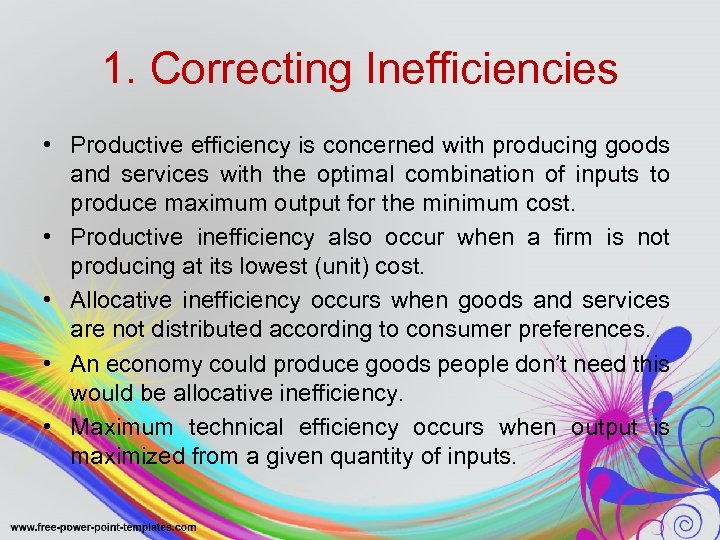 1. Correcting Inefficiencies

• Productive efficiency is concerned with producing goods and services with the optimal combination of inputs to produce maximum output for the minimum cost.

• Productive inefficiency also occur when a firm is not producing at its lowest (unit) cost.

• Allocative inefficiency occurs when goods and services are not distributed according to consumer preferences.

• An economy could produce goods people don't need this would be allocative inefficiency.

• Maximum technical efficiency occurs when output is maximized from a given quantity of inputs.

www.free-power-point-templates.com